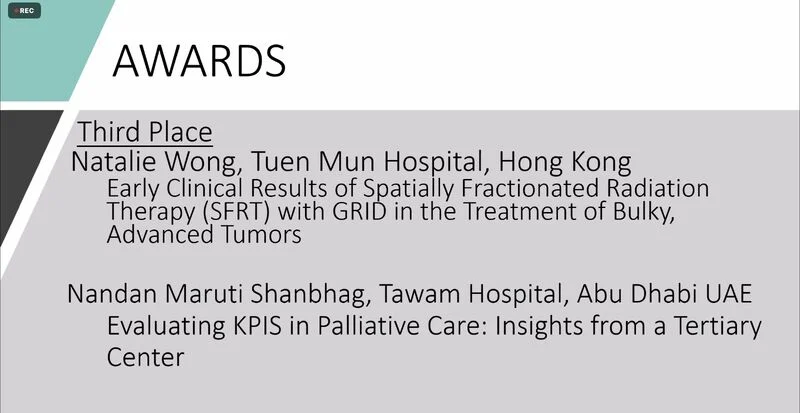 REC

AWARDS

Third Place

Natalie Wong, Tuen Mun Hospital, Hong Kong

Early Clinical Results of Spatially Fractionated Radiation Therapy (SFRT) with GRID in the Treatment of Bulky, Advanced Tumors

Nandan Maruti Shanbhag, Tawam Hospital, Abu Dhabi UAE

Evaluating KPIS in Palliative Care: Insights from a Tertiary Center